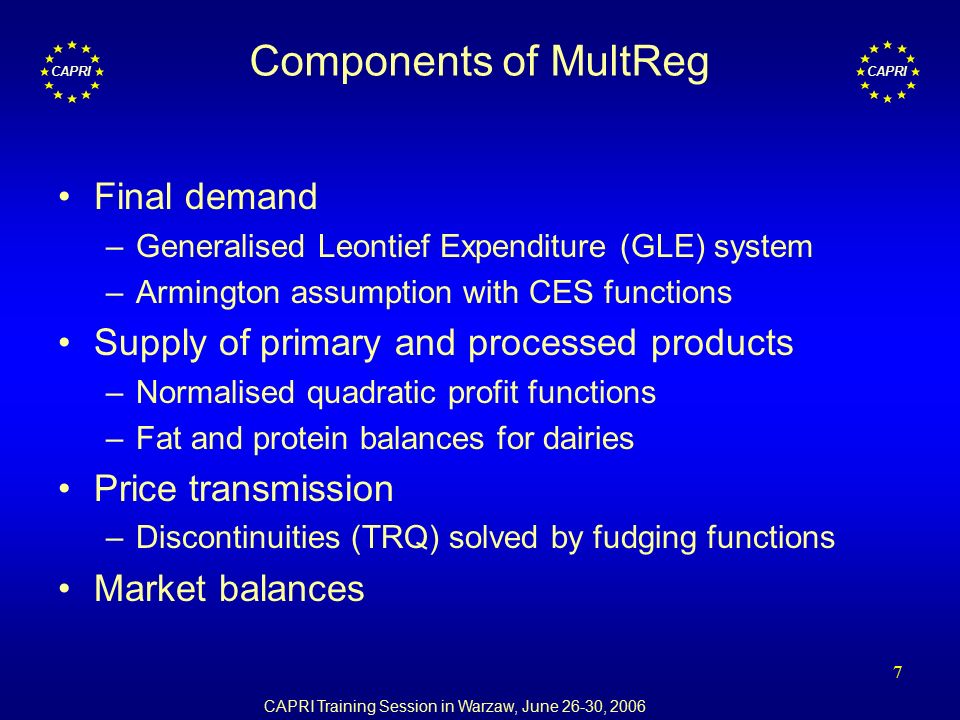 CAPRI

Components of MultReg

CAPRI

• Final demand
– Generalised Leontief Expenditure (GLE) system
– Armington assumption with CES functions
• Supply of primary and processed products
– Normalised quadratic profit functions
– Fat and protein balances for dairies
• Price transmission
– Discontinuities (TRQ) solved by fudging functions
• Market balances

7

CAPRI Training Session in Warzaw, June 26-30, 2006